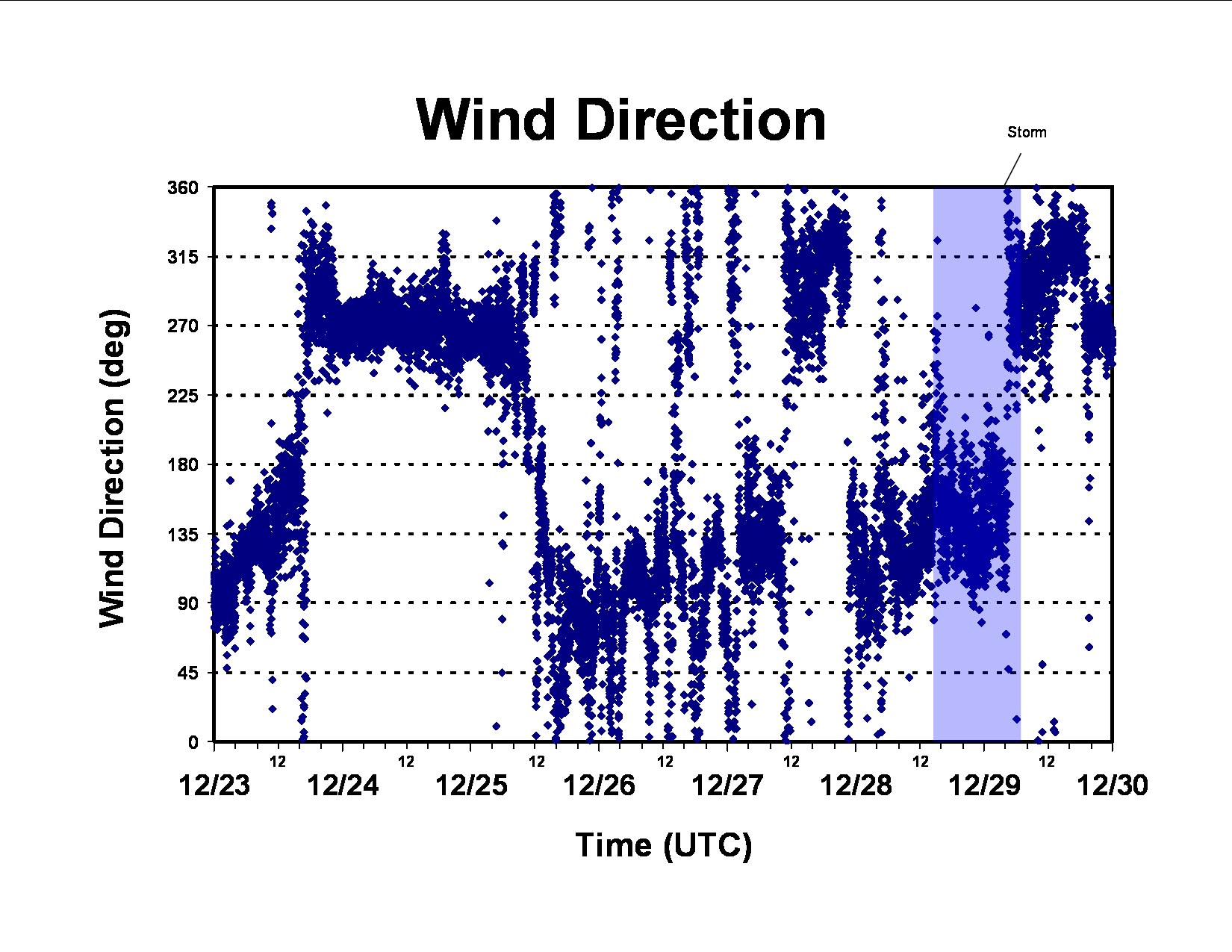 Wind Direction

Storm

Wind Direction (deg)

360
315
270
225
180
135
90
45
0

12 12 12 12 12 12 12

12/23 12/24 12/25 12/26 12/27 12/28 12/29 12/30

Time (UTC)